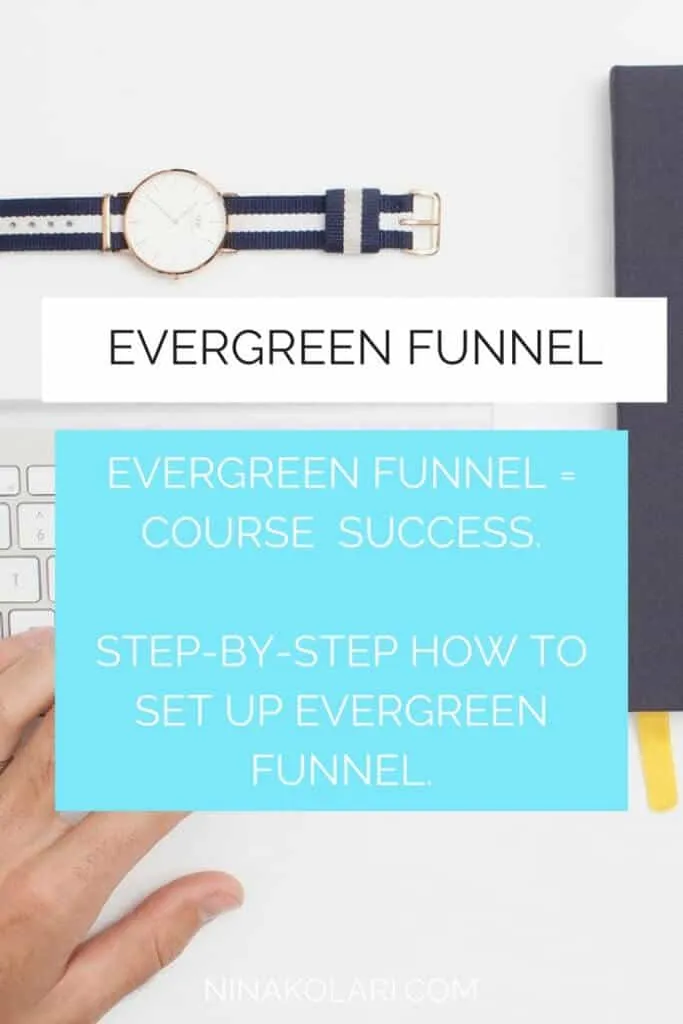 EVERGREEN FUNNEL

EVERGREEN FUNNEL = COURSE SUCCESS.

STEP-BY-STEP HOW TO SET UP EVERGREEN FUNNEL.

NINAKOLARI.COM